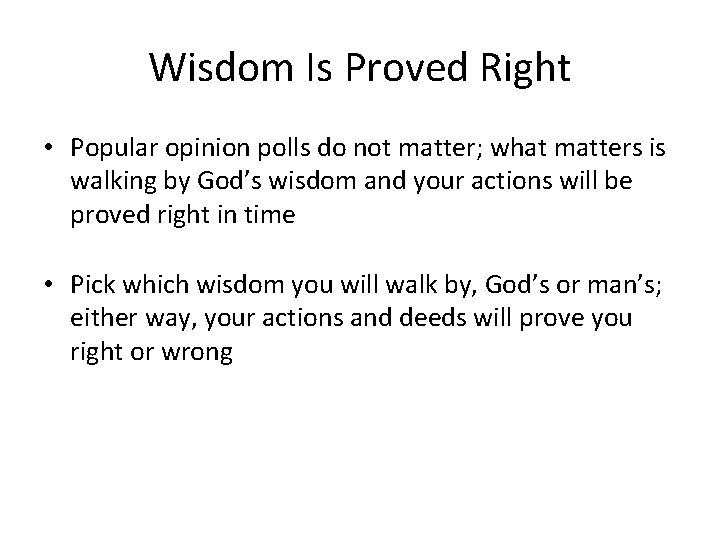 Wisdom Is Proved Right

• Popular opinion polls do not matter; what matters is walking by God’s wisdom and your actions will be proved right in time

• Pick which wisdom you will walk by, God’s or man’s; either way, your actions and deeds will prove you right or wrong